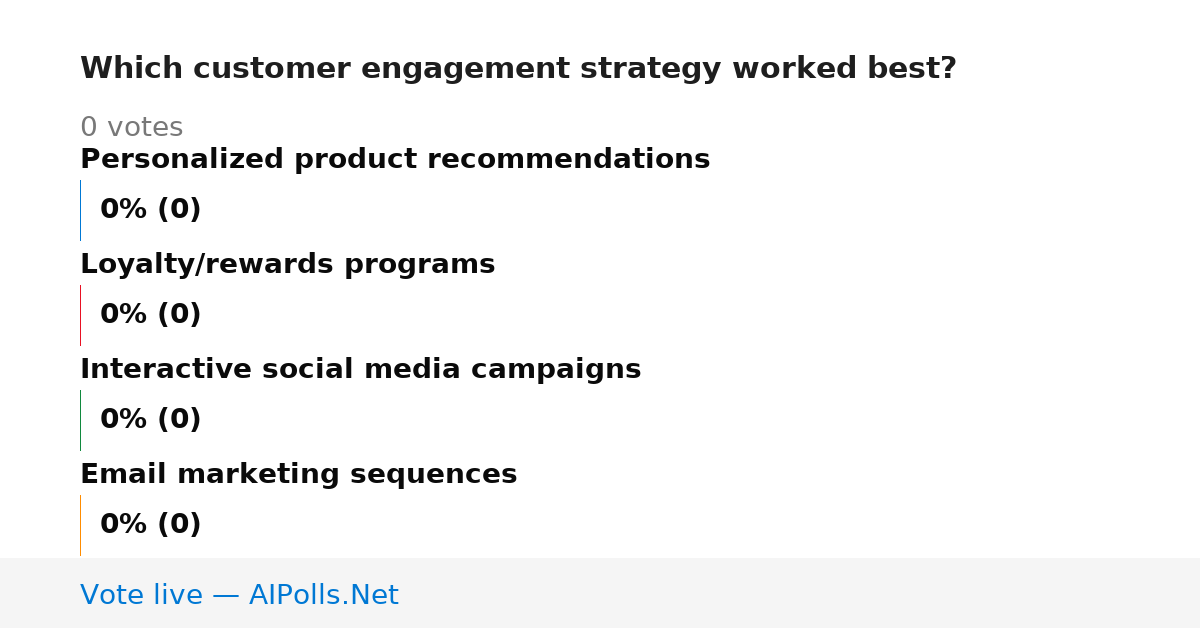 Which customer engagement strategy worked best?

0 votes

Personalized product recommendations

0% (0)

Loyalty/rewards programs

0% (0)

Interactive social media campaigns

0% (0)

Email marketing sequences

0% (0)

Vote live — AIPolls.Net